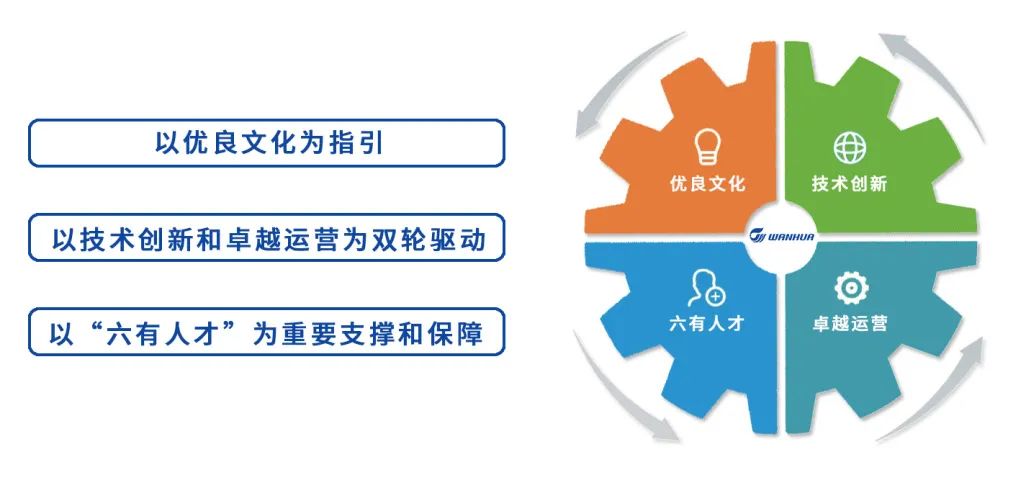 以优良文化为指引

以技术创新和卓越运营为双轮驱动

以“六有人才”为重要支撑和保障

优良文化

技术创新

WANHUA

六有人才

卓越运营